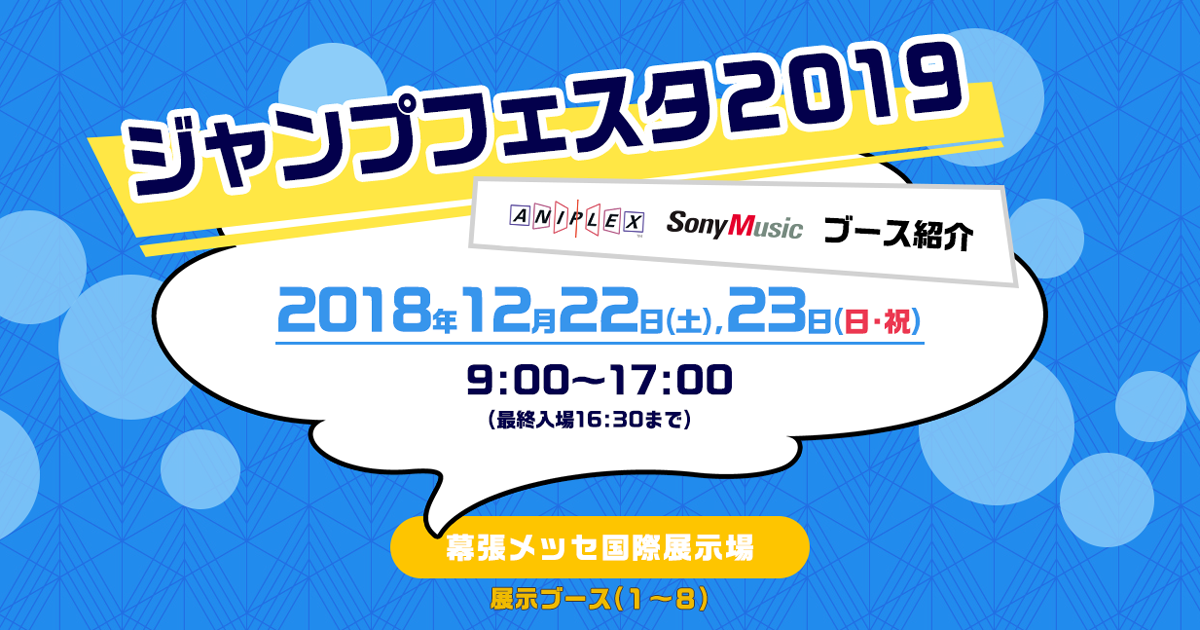 ジャンプフェスタ2019

ANIPLEX SonyMusic ブース紹介

2018年12月22日(土),23日(日・祝)

9:00〜17:00
(最終入場16:30まで)

幕張メッセ国際展示場

展示ブース(1〜8)